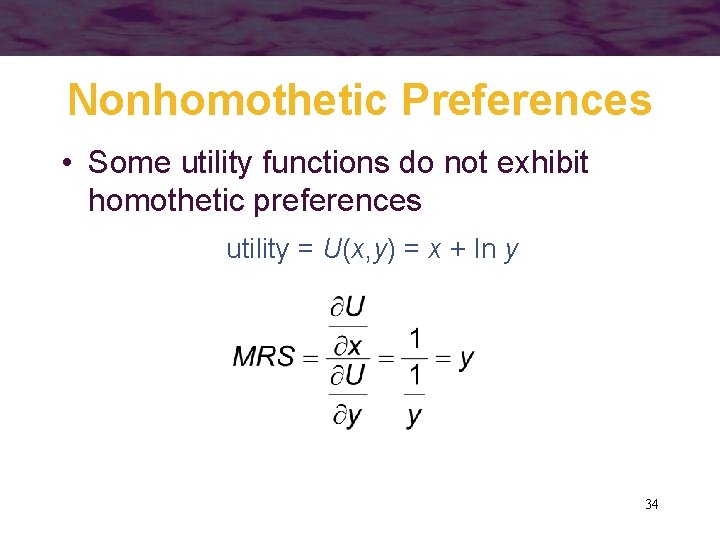 Nonhomothetic Preferences

• Some utility functions do not exhibit homothetic preferences

utility = $U(x,y) = x + \ln y$

$MRS = \frac{\frac{\partial U}{\partial x}}{\frac{\partial U}{\partial y}} = \frac{1}{\frac{1}{y}} = y$

34